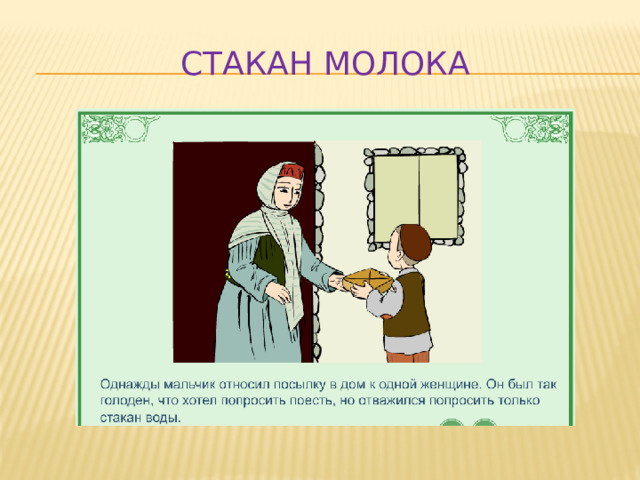 СТАКАН МОЛОКА

Однажды мальчик относил посылку в дом к одной женщине. Он был так голоден, что хотел попросить поесть, но отважился попросить только стакан воды.